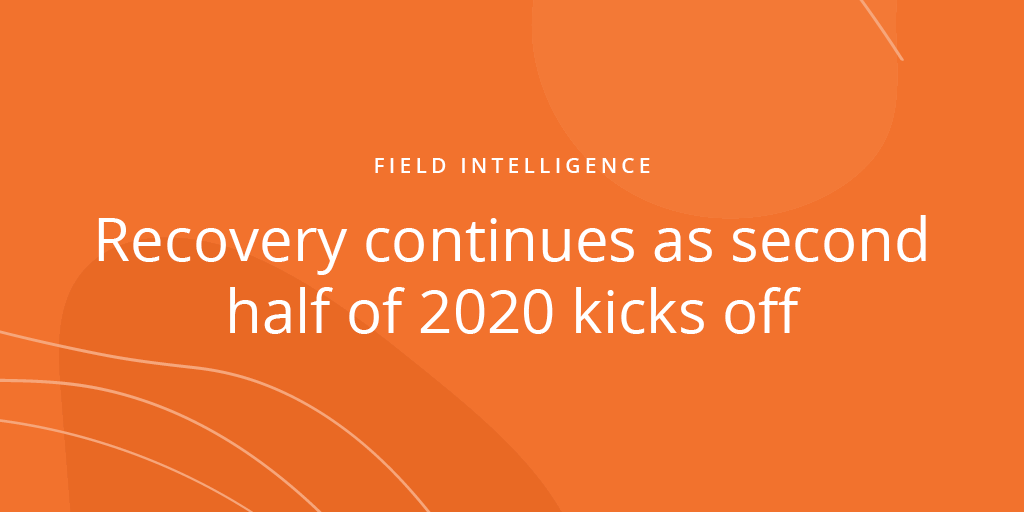 FIELD INTELLIGENCE

Recovery continues as second half of 2020 kicks off